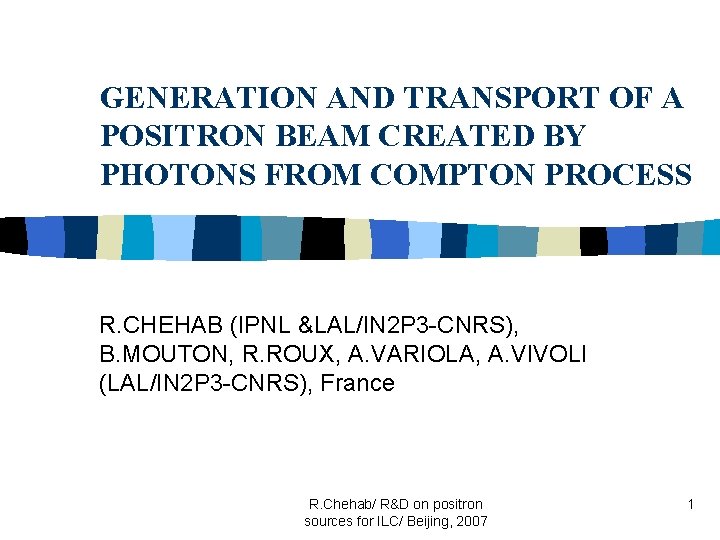 GENERATION AND TRANSPORT OF A POSITRON BEAM CREATED BY PHOTONS FROM COMPTON PROCESS

R.CHEHAB (IPNL &LAL/IN2P3-CNRS), B.MOUTON, R.ROUX, A.VARIOLA, A.VIVOLI (LAL/IN2P3-CNRS), France

R.Chehab/ R&D on positron sources for ILC/ Beijing, 2007

1